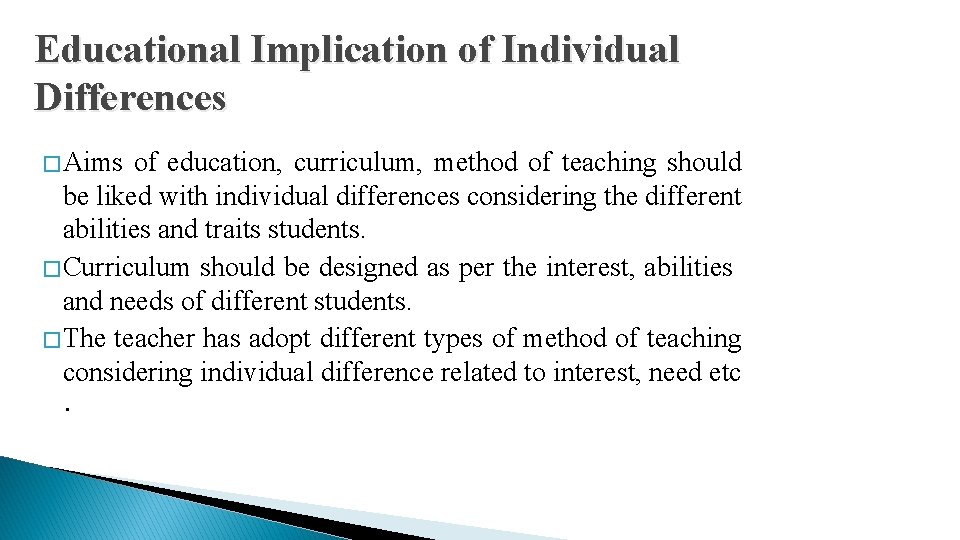 Educational Implication of Individual Differences

□ Aims of education, curriculum, method of teaching should be liked with individual differences considering the different abilities and traits students.

□ Curriculum should be designed as per the interest, abilities and needs of different students.

□ The teacher has adopt different types of method of teaching considering individual difference related to interest, need etc .